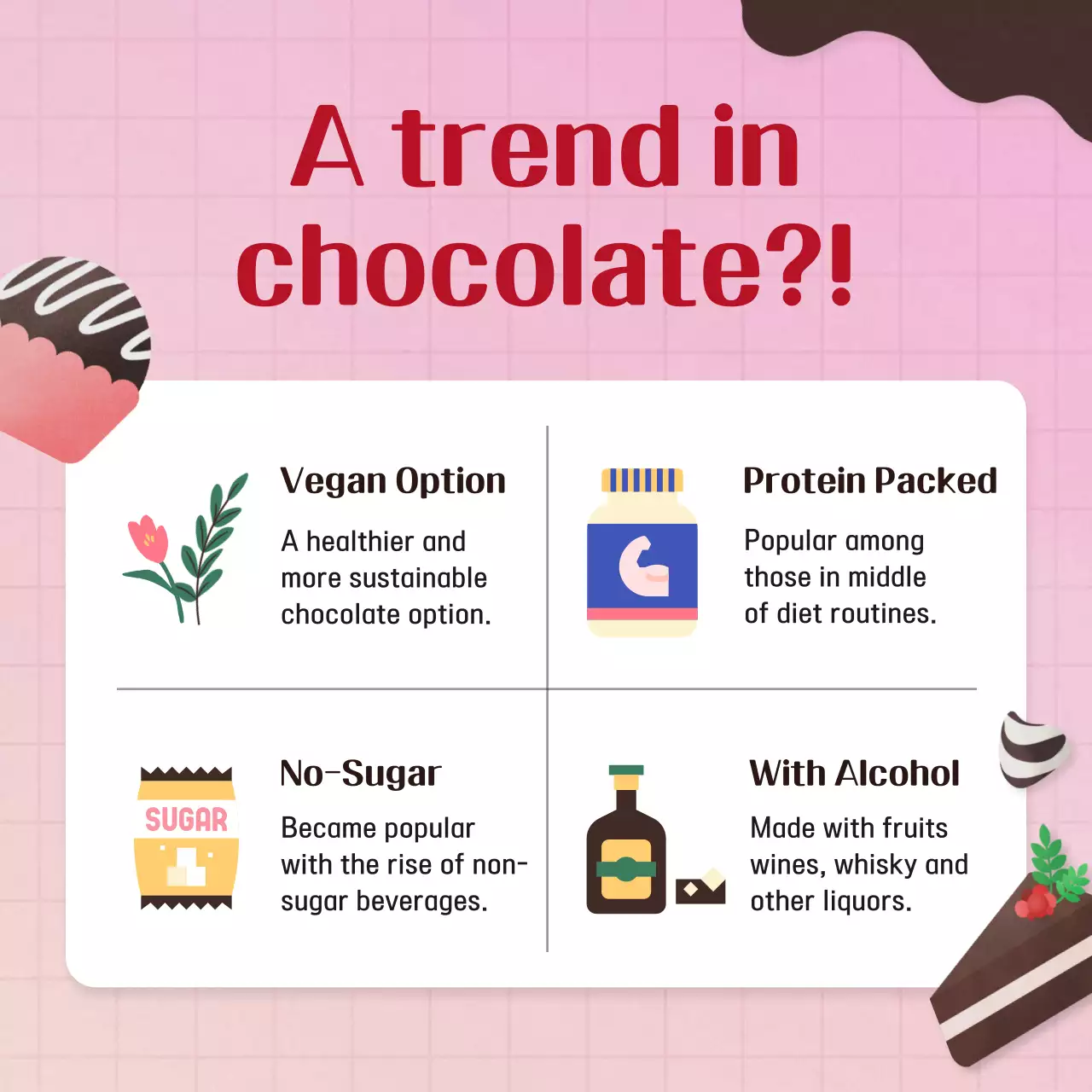 A trend in chocolate?!

Vegan Option

A healthier and more sustainable chocolate option.

Protein Packed

Popular among those in middle of diet routines.

SUGAR

No-Sugar

Became popular with the rise of non-sugar beverages.

With Alcohol

Made with fruits wines, whisky and other liquors.